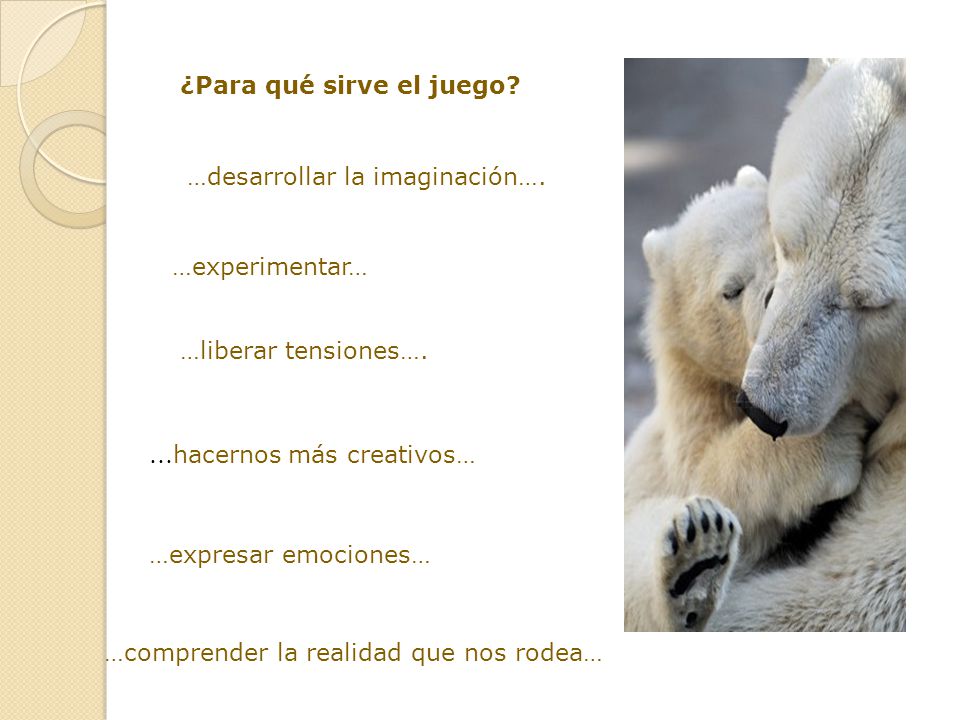 ¿Para qué sirve el juego?

…desarrollar la imaginación….

…experimentar…

…liberar tensiones….

...hacernos más creativos…

…expresar emociones…

…comprender la realidad que nos rodea…